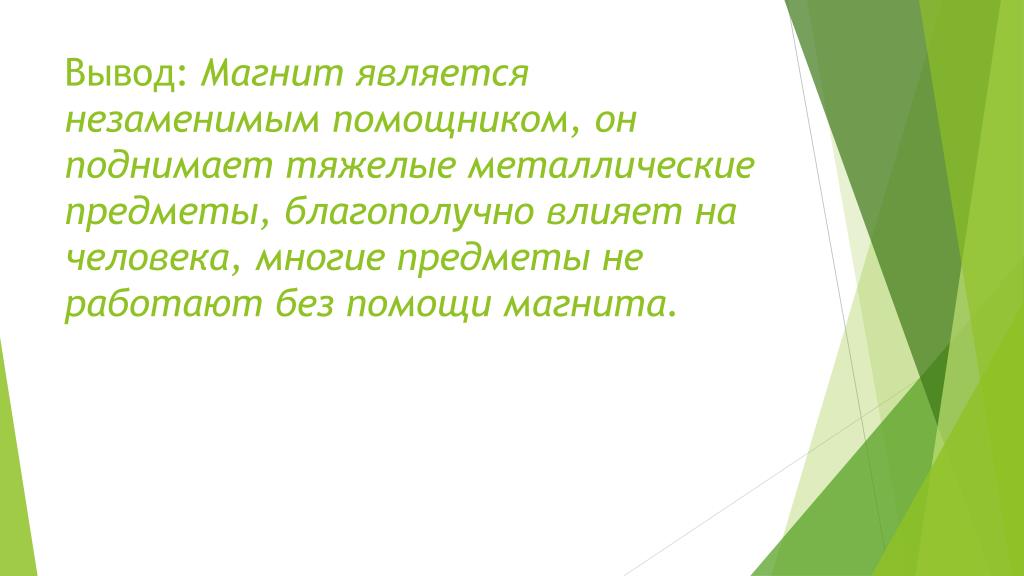 Вывод: Магнит является незаменимым помощником, он поднимает тяжелые металлические предметы, благополучно влияет на человека, многие предметы не работают без помощи магнита.